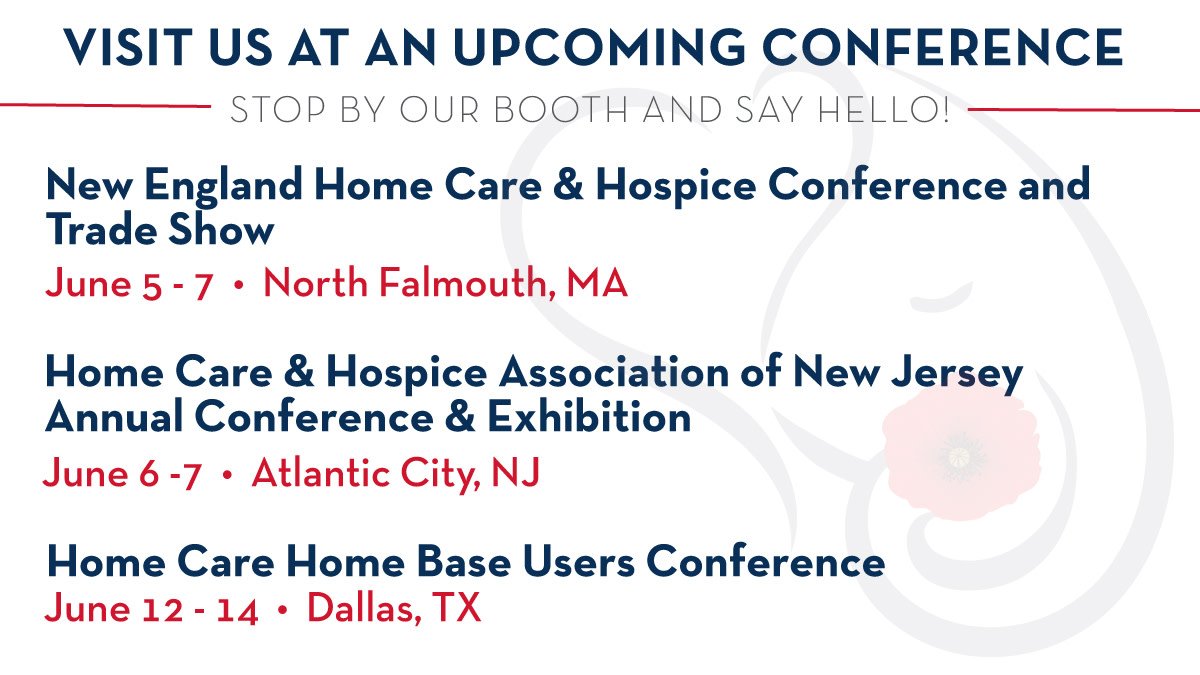 VISIT US AT AN UPCOMING CONFERENCE

STOP BY OUR BOOTH AND SAY HELLO!

New England Home Care & Hospice Conference and Trade Show

June 5 - 7 • North Falmouth, MA

Home Care & Hospice Association of New Jersey Annual Conference & Exhibition

June 6 -7 • Atlantic City, NJ

Home Care Home Base Users Conference

June 12 - 14 • Dallas, TX